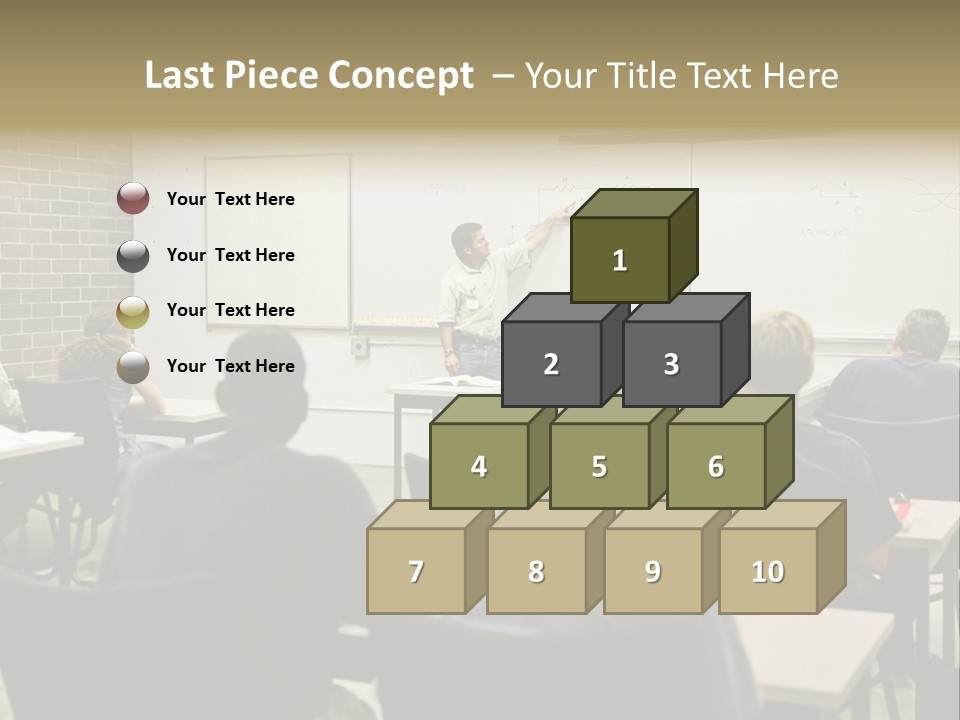 Last Piece Concept – Your Title Text Here

Your Text Here

Your Text Here

Your Text Here

Your Text Here

1

2

3

4

5

6

7

8

9

10